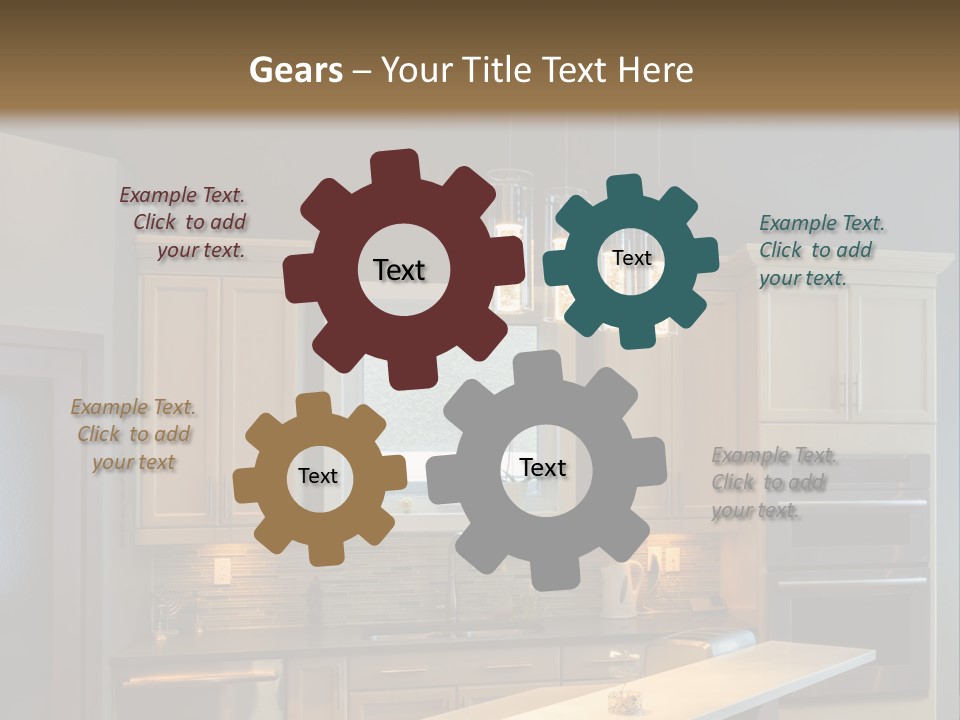 Gears – Your Title Text Here

Example Text. Click to add your text.

Text

Text

Example Text. Click to add your text.

Example Text. Click to add your text

Text

Text

Example Text. Click to add your text.